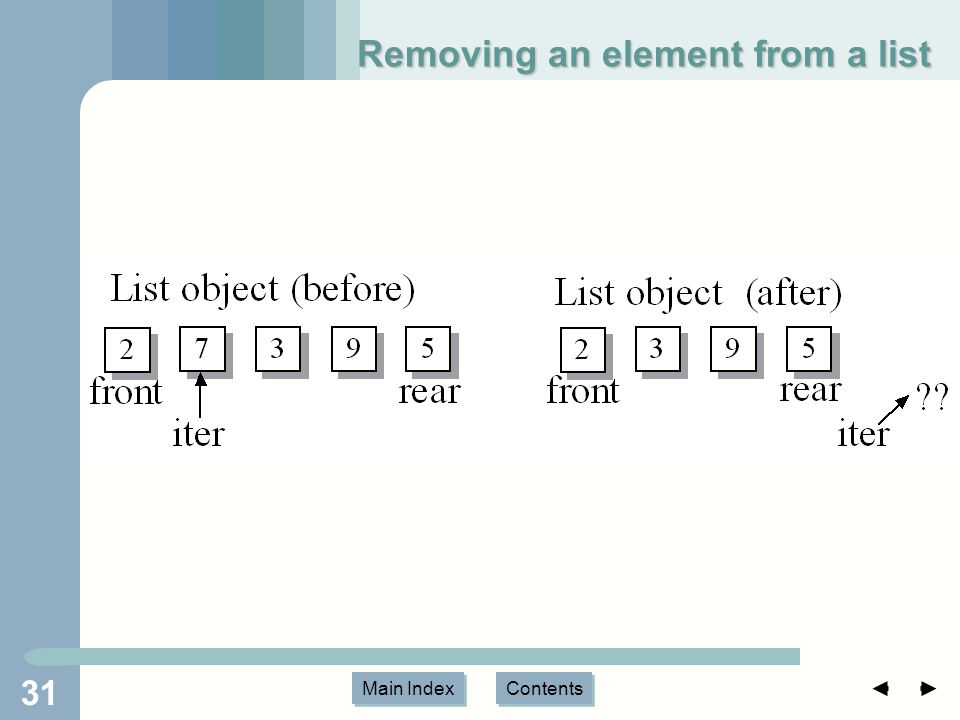 Removing an element from a list

List object (before)

2 7 3 9 5

front rear

iter

List object (after)

2 3 9 5

front rear

iter ??

31

Main Index

Contents